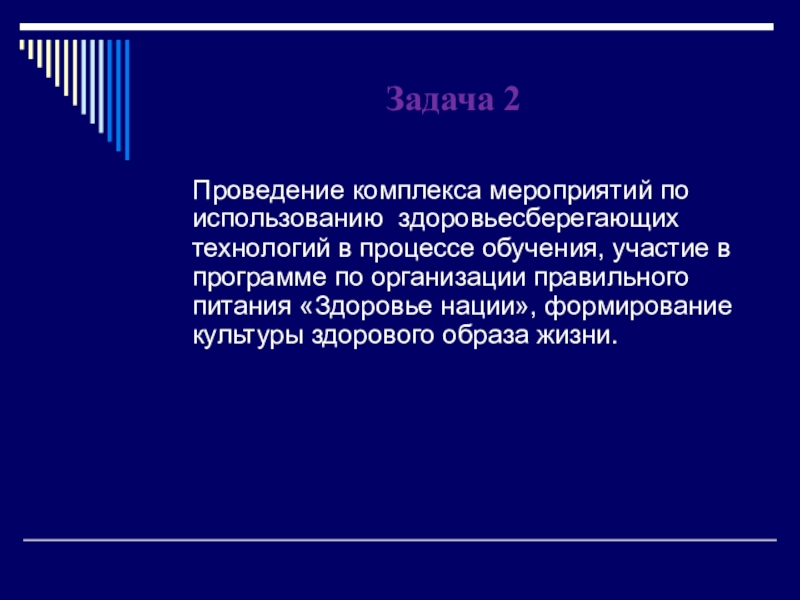 Задача 2

Проведение комплекса мероприятий по использованию здоровьесберегающих технологий в процессе обучения, участие в программе по организации правильного питания «Здоровье нации», формирование культуры здорового образа жизни.